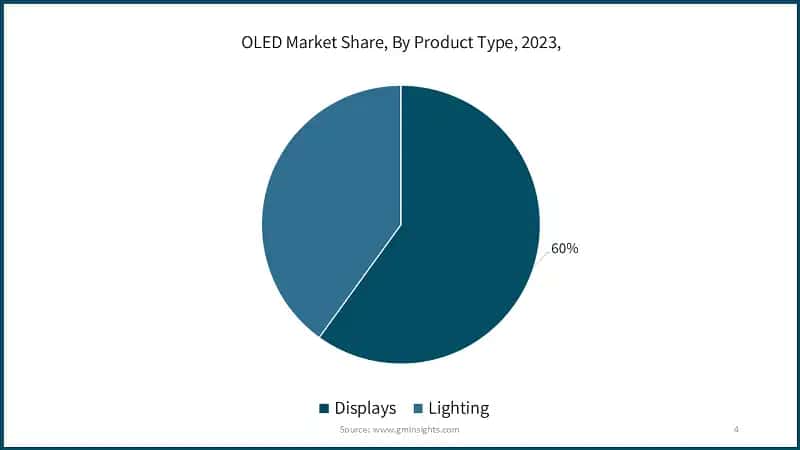 OLED Market Share, By Product Type, 2023,

60%

Displays Lighting

Source: www.gminsights.com

4